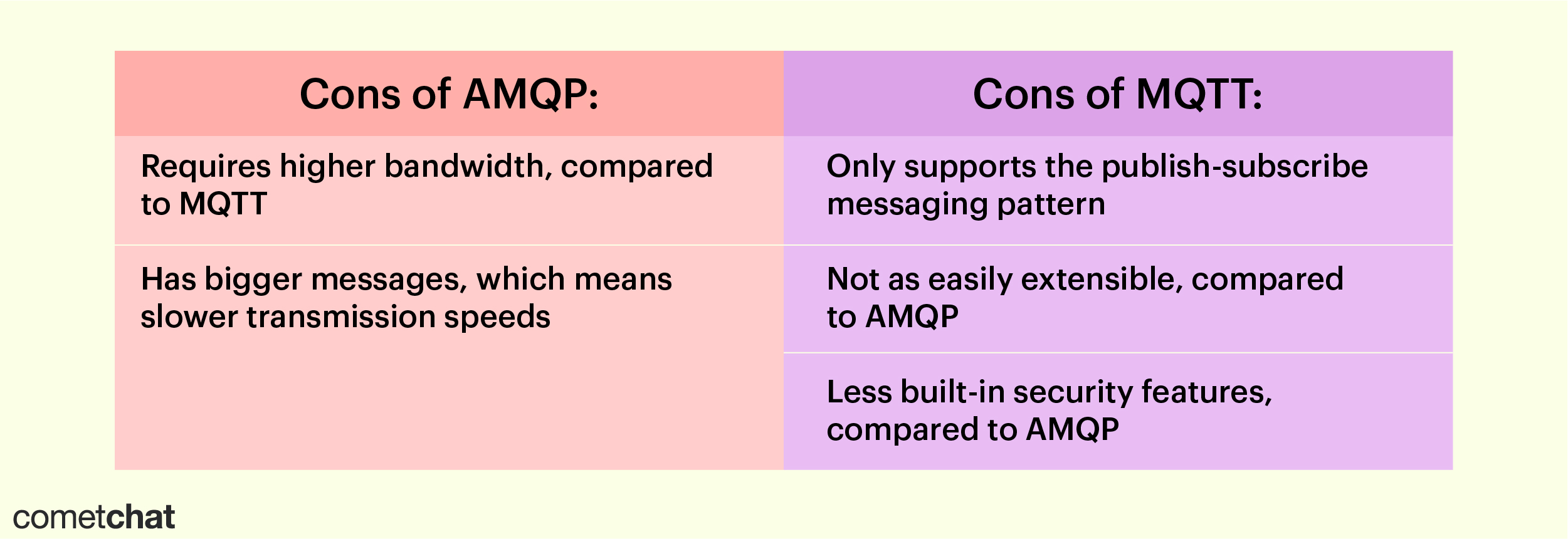 | Cons of AMQP: | Cons of MQTT: |
|---|---|
| Requires higher bandwidth, compared to MQTT | Only supports the publish-subscribe messaging pattern |
| Has bigger messages, which means slower transmission speeds | Not as easily extensible, compared to AMQP |
| | Less built-in security features, compared to AMQP |

cometchat